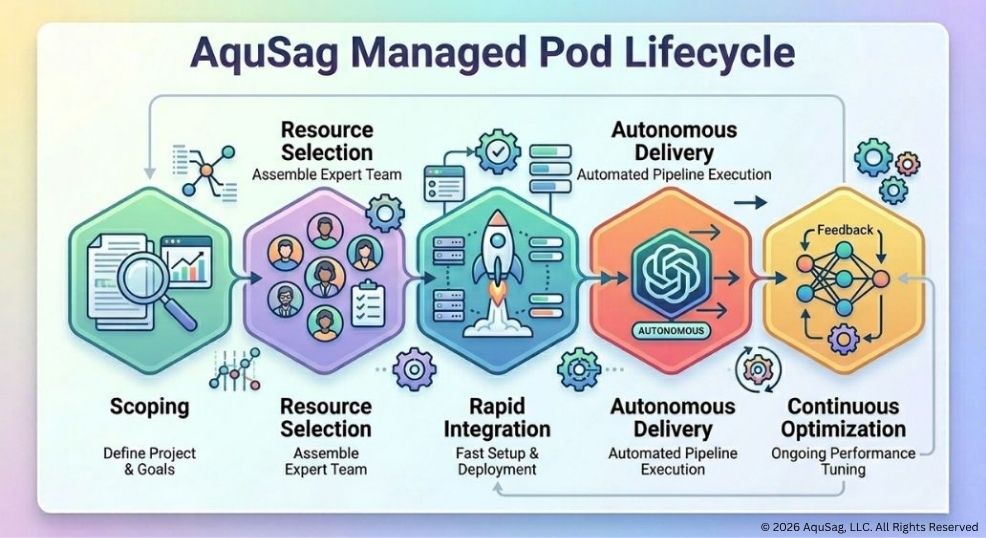 AquSag Managed Pod Lifecycle

Resource Selection
Assemble Expert Team

Autonomous Delivery
Automated Pipeline Execution

Feedback

AUTONOMOUS

Scoping
Define Project & Goals

Resource Selection
Assemble Expert Team

Rapid Integration
Fast Setup & Deployment

Autonomous Delivery
Automated Pipeline Execution

Continuous Optimization
Ongoing Performance Tuning

© 2026 AquSag, LLC. All Rights Reserved